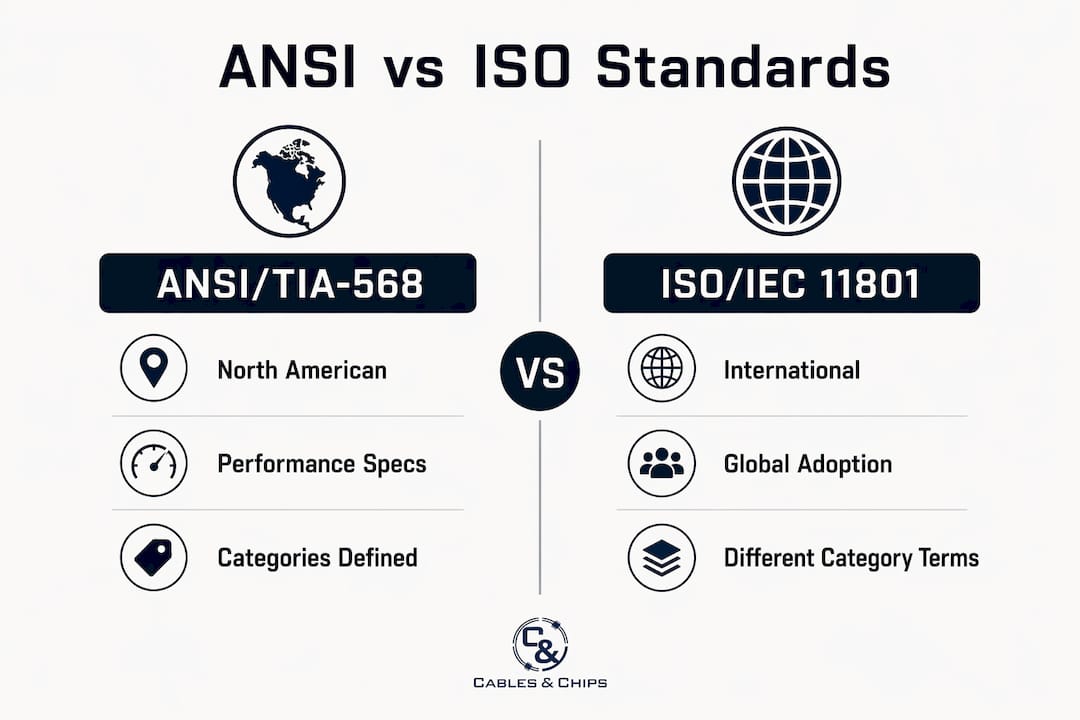 ANSI vs ISO Standards

ANSI/TIA-568

North American

Performance Specs

Categories Defined

VS

ISO/IEC 11801

International

Global Adoption

Different Category Terms

C&

CABLES & CHIPS